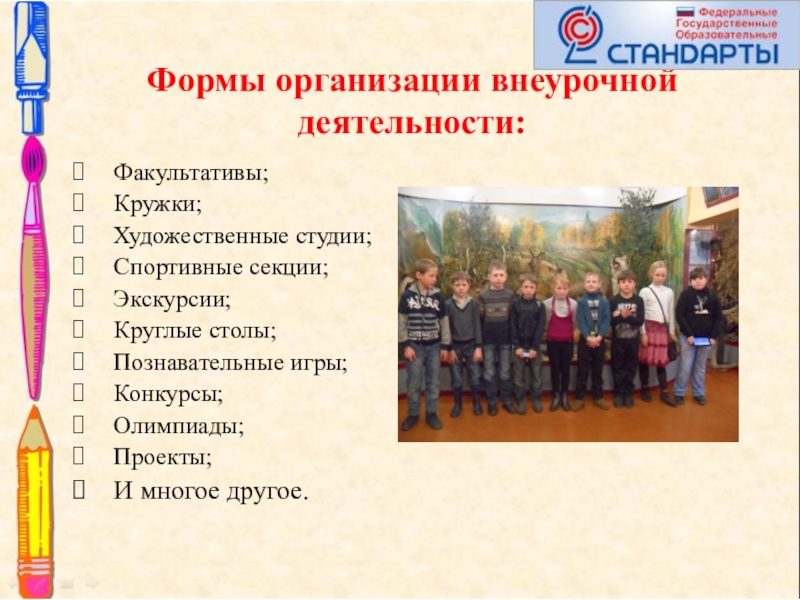 Федеральные Государственные Образовательные
СТАНДАРТЫ

Формы организации внеурочной деятельности:

 Факультативы;
 Кружки;
 Художественные студии;
 Спортивные секции;
 Экскурсии;
 Круглые столы;
 Познавательные игры;
 Конкурсы;
 Олимпиады;
 Проекты;
 И многое другое.